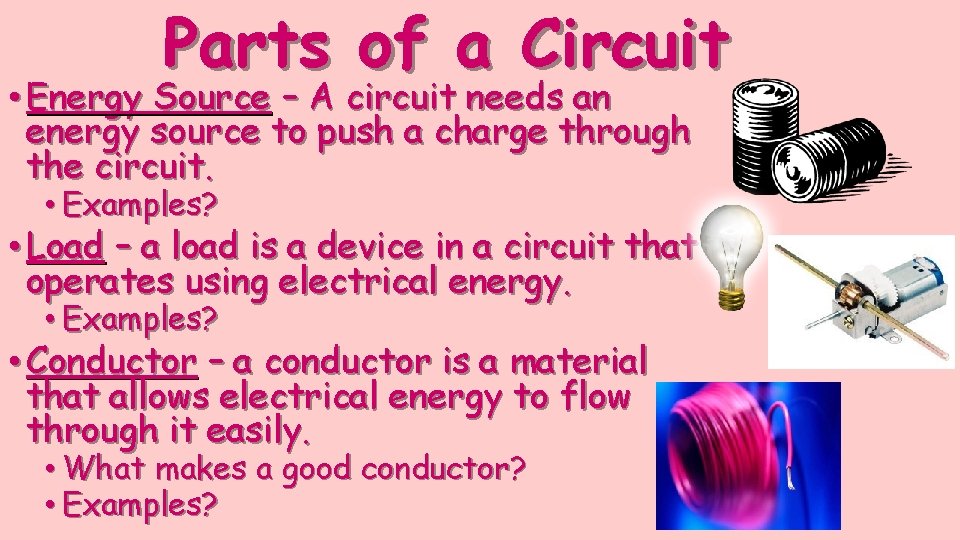 Parts of a Circuit

• Energy Source – A circuit needs an energy source to push a charge through the circuit.
  • Examples?
• Load – a load is a device in a circuit that operates using electrical energy.
  • Examples?
• Conductor – a conductor is a material that allows electrical energy to flow through it easily.
  • What makes a good conductor?
  • Examples?